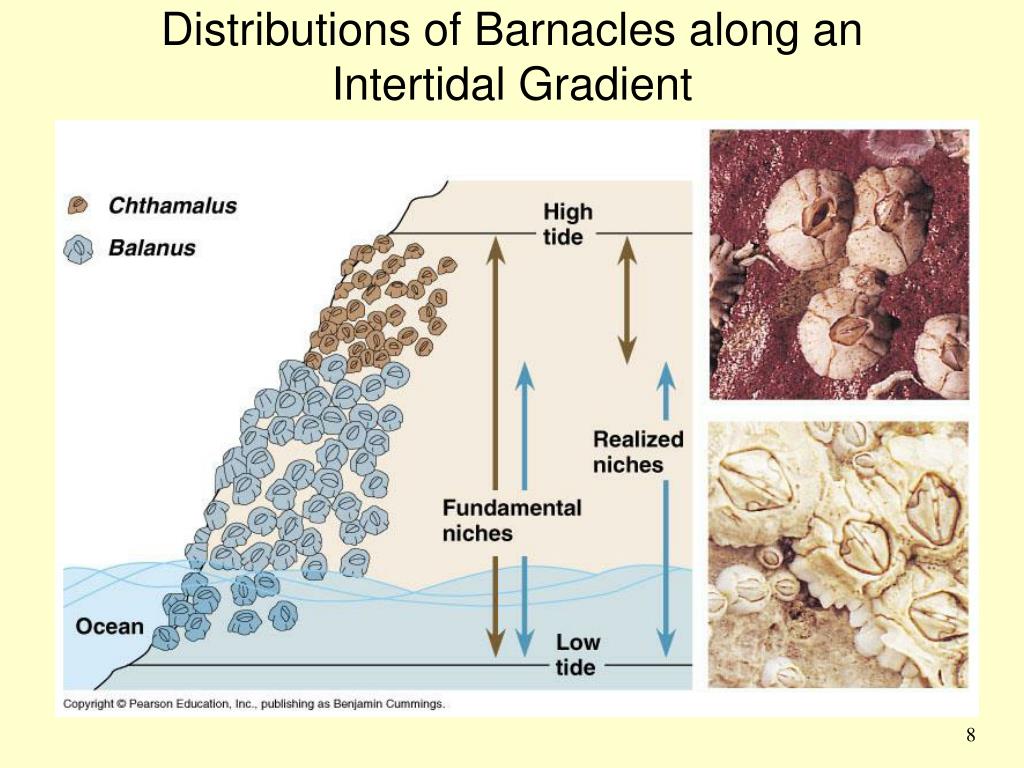 Distributions of Barnacles along an Intertidal Gradient

Chthamalus
Balanus

High tide

Realized niches

Fundamental niches

Ocean

Low tide

Copyright © Pearson Education, Inc., publishing as Benjamin Cummings.

8